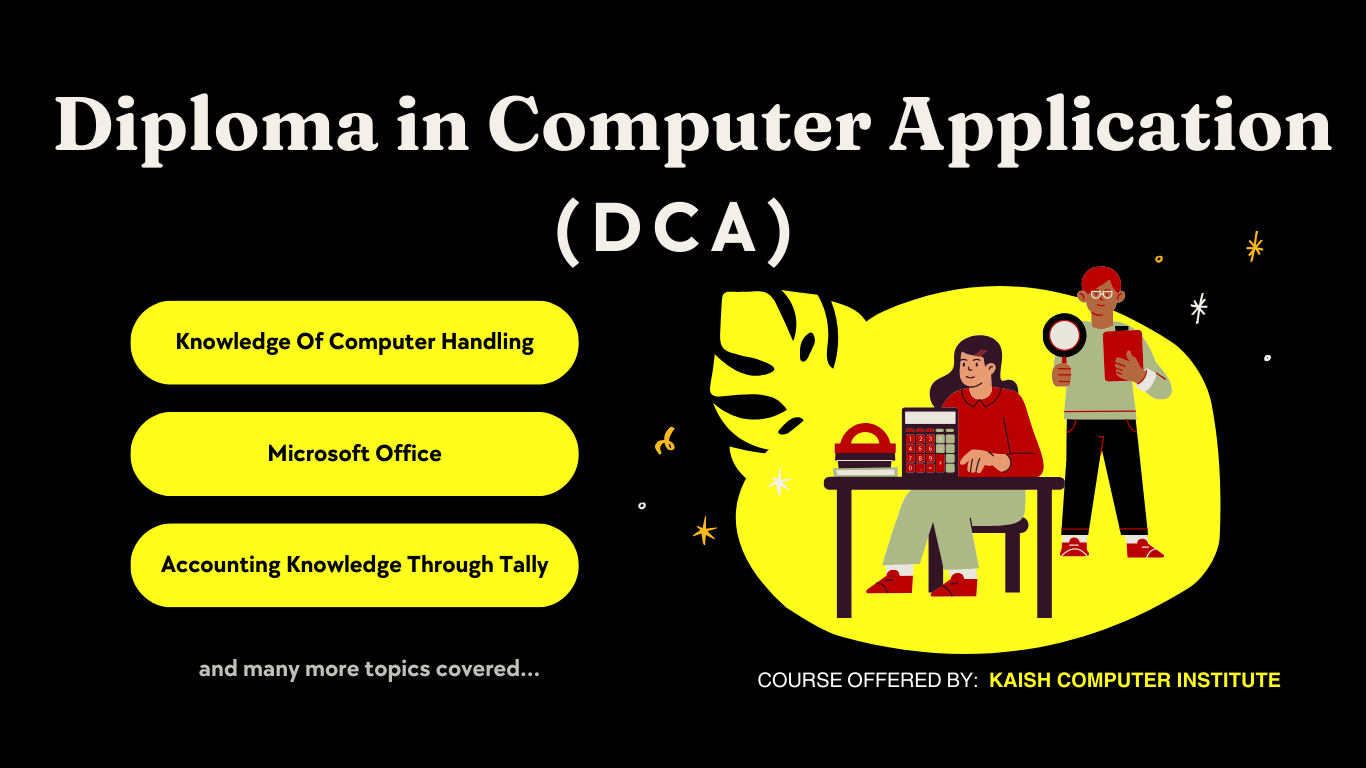 Diploma in Computer Application
(DCA)

Knowledge Of Computer Handling

Microsoft Office

Accounting Knowledge Through Tally

and many more topics covered...

COURSE OFFERED BY: KAISH COMPUTER INSTITUTE